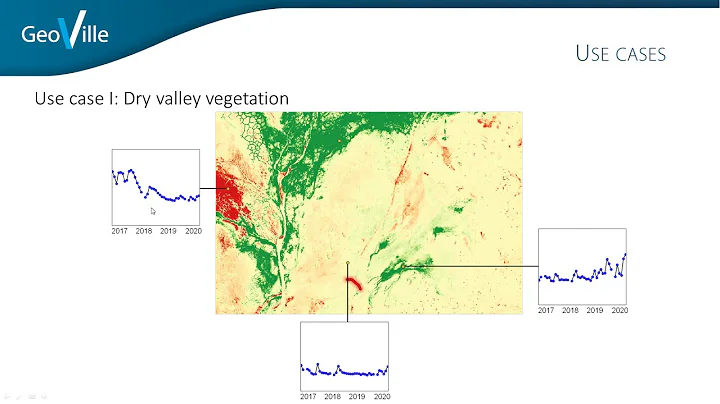 GeoVille

USE CASES

Use case I: Dry valley vegetation

2017 2018 2019 2020

2017 2018 2019 2020

2017 2018 2019 2020